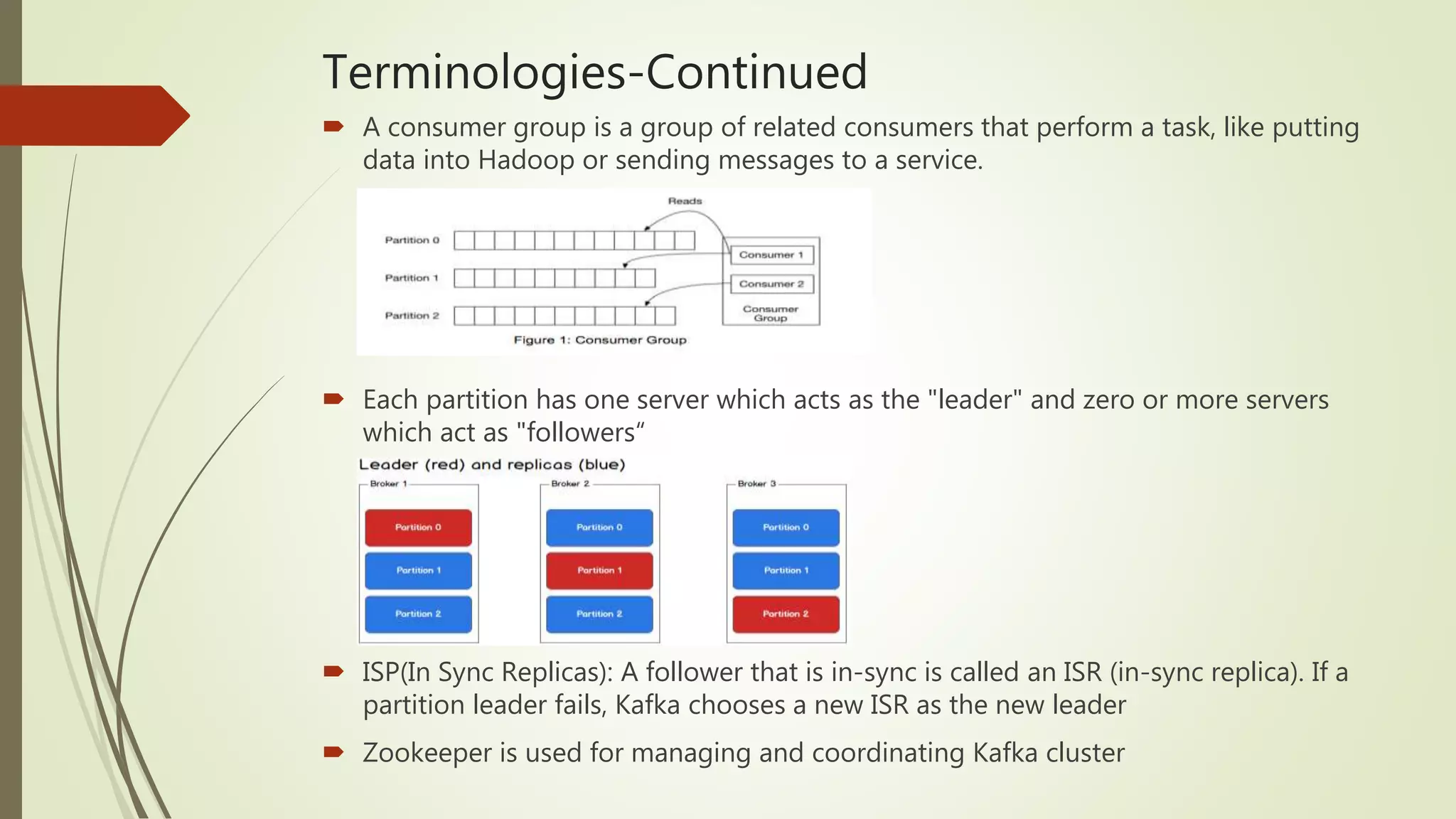 Terminologies-Continued

A consumer group is a group of related consumers that perform a task, like putting data into Hadoop or sending messages to a service.

Reads
Partition 0
Partition 1
Partition 2
Consumer 1
Consumer 2
Consumer Group
Figure 1: Consumer Group

Each partition has one server which acts as the "leader" and zero or more servers which act as "followers“

Leader (red) and replicas (blue)
Broker 1
Partition 0
Partition 1
Partition 2
Broker 2
Partition 0
Partition 1
Partition 2
Broker 3
Partition 0
Partition 1
Partition 2

ISP(In Sync Replicas): A follower that is in-sync is called an ISR (in-sync replica). If a partition leader fails, Kafka chooses a new ISR as the new leader

Zookeeper is used for managing and coordinating Kafka cluster